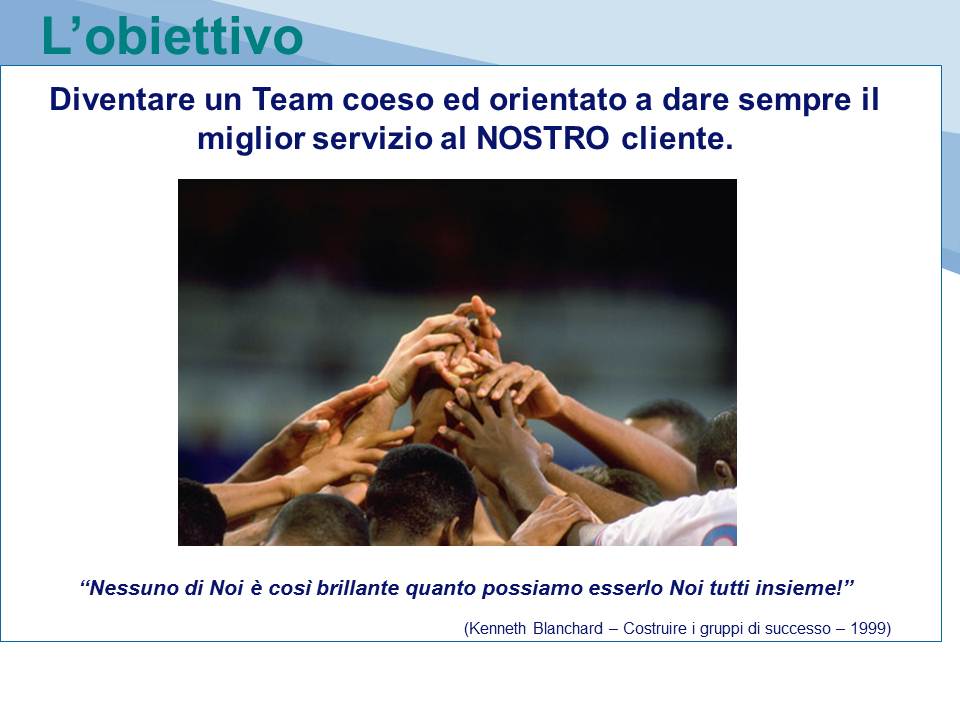 L’obiettivo

Diventare un Team coeso ed orientato a dare sempre il miglior servizio al NOSTRO cliente.

“Nessuno di Noi è così brillante quanto possiamo esserlo Noi tutti insieme!”

(Kenneth Blanchard – Costruire i gruppi di successo – 1999)